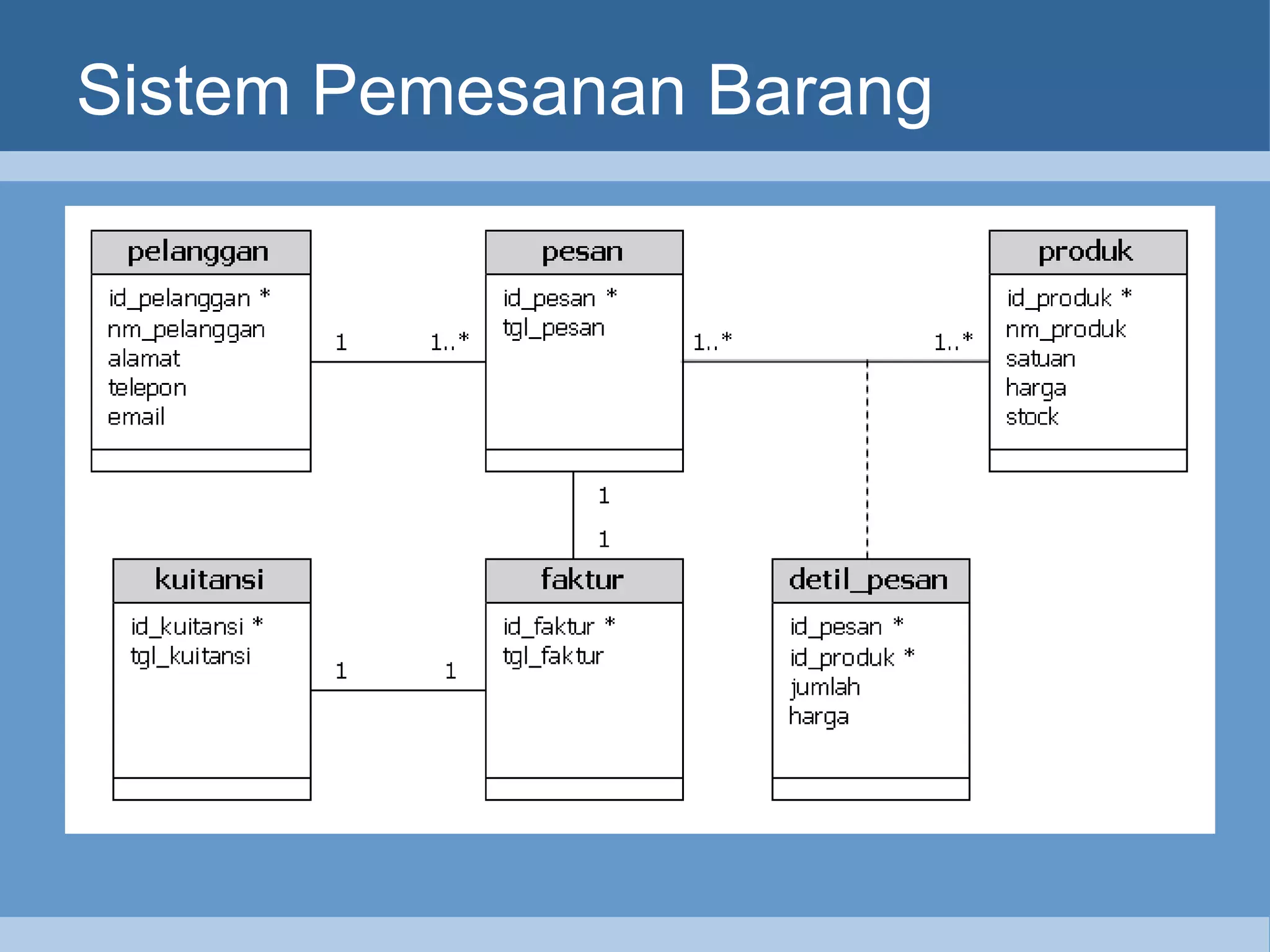 Sistem Pemesanan Barang

pelanggan
id_pelanggan *
nm_pelanggan
alamat
telepon
email

1 1..*

pesan
id_pesan *
tgl_pesan

1..* 1..*

produk
id_produk *
nm_produk
satuan
harga
stock

1
1

kuitansi
id_kuitansi *
tgl_kuitansi

1 1

faktur
id_faktur *
tgl_faktur

detil_pesan
id_pesan *
id_produk *
jumlah
harga